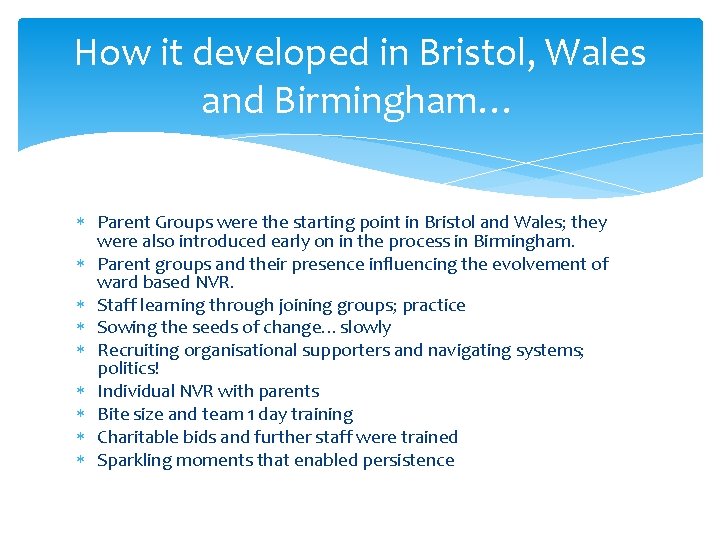 How it developed in Bristol, Wales and Birmingham…

* Parent Groups were the starting point in Bristol and Wales; they were also introduced early on in the process in Birmingham.
* Parent groups and their presence influencing the evolvement of ward based NVR.
* Staff learning through joining groups; practice
* Sowing the seeds of change… slowly
* Recruiting organisational supporters and navigating systems; politics!
* Individual NVR with parents
* Bite size and team 1 day training
* Charitable bids and further staff were trained
* Sparkling moments that enabled persistence